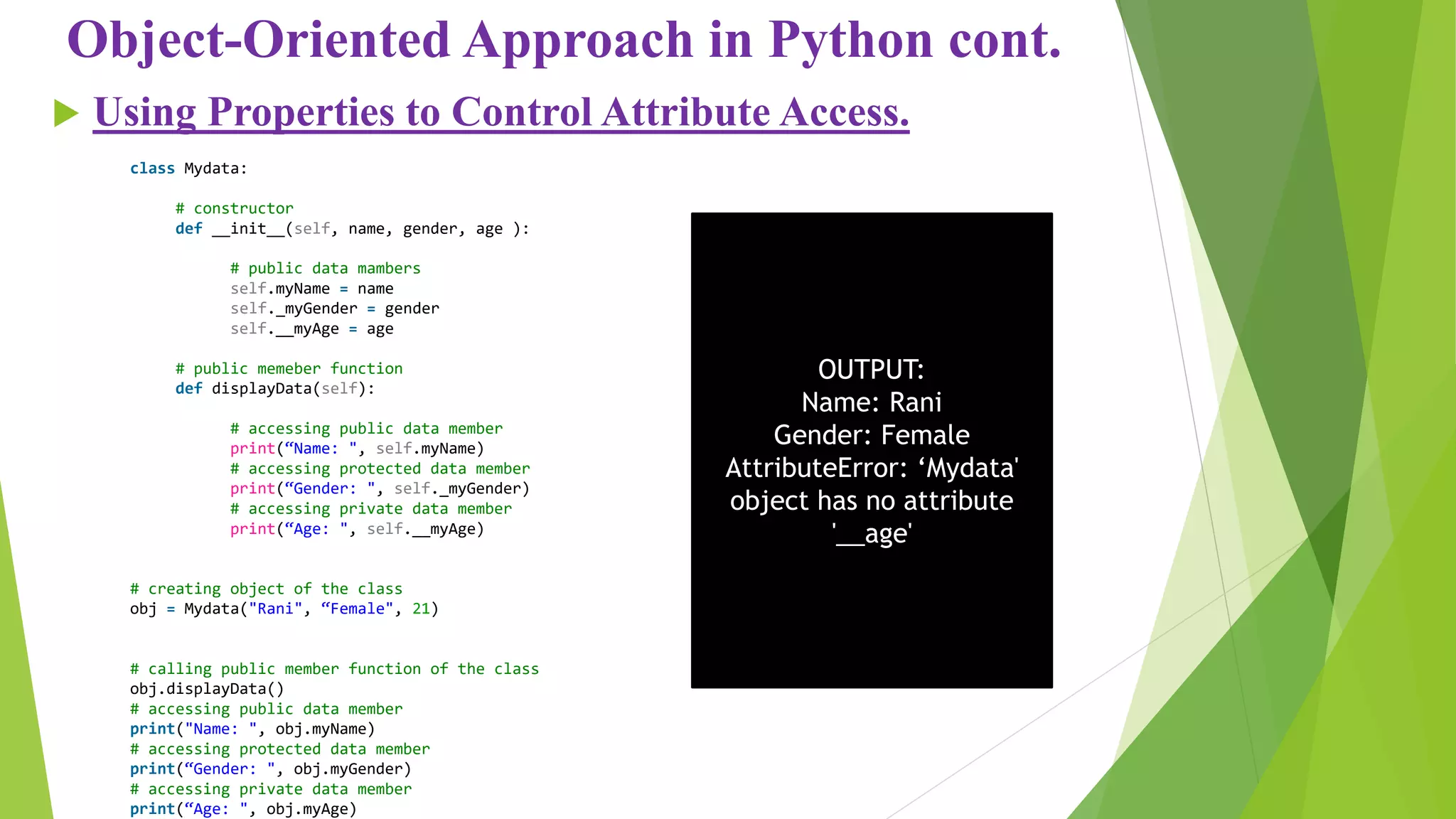 Object-Oriented Approach in Python cont.

Using Properties to Control Attribute Access.

class Mydata:

    # constructor
    def __init__(self, name, gender, age ):

        # public data mambers
        self.myName = name
        self._myGender = gender
        self.__myAge = age

    # public memeber function
    def displayData(self):

        # accessing public data member
        print(“Name: ", self.myName)
        # accessing protected data member
        print(“Gender: ", self._myGender)
        # accessing private data member
        print(“Age: ", self.__myAge)

# creating object of the class
obj = Mydata("Rani", “Female", 21)

# calling public member function of the class
obj.displayData()
# accessing public data member
print("Name: ", obj.myName)
# accessing protected data member
print(“Gender: ", obj.myGender)
# accessing private data member
print(“Age: ", obj.myAge)

OUTPUT:
Name: Rani
Gender: Female
AttributeError: ‘Mydata' object has no attribute '__age'